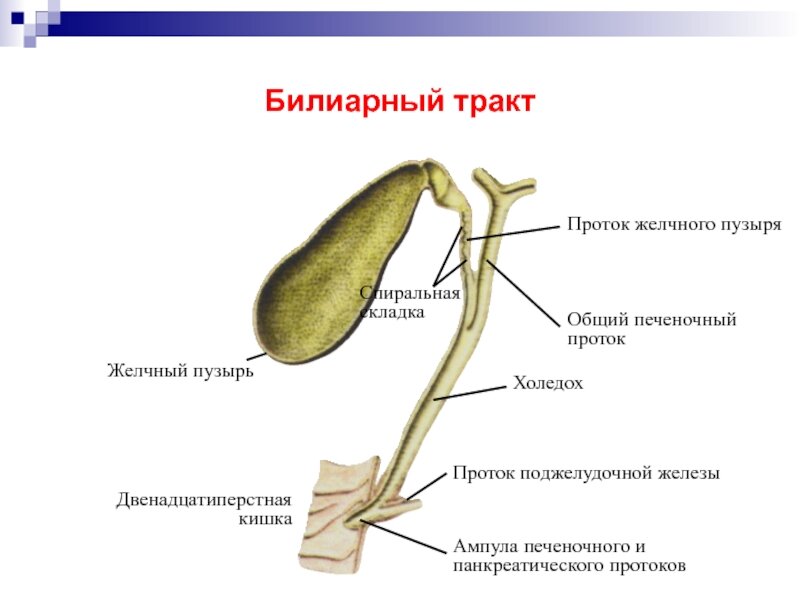 Билиарный тракт

Проток желчного пузыря

Спиральная складка

Общий печеночный проток

Желчный пузырь

Холедох

Проток поджелудочной железы

Двенадцатиперстная кишка

Ампула печеночного и панкреатического протоков